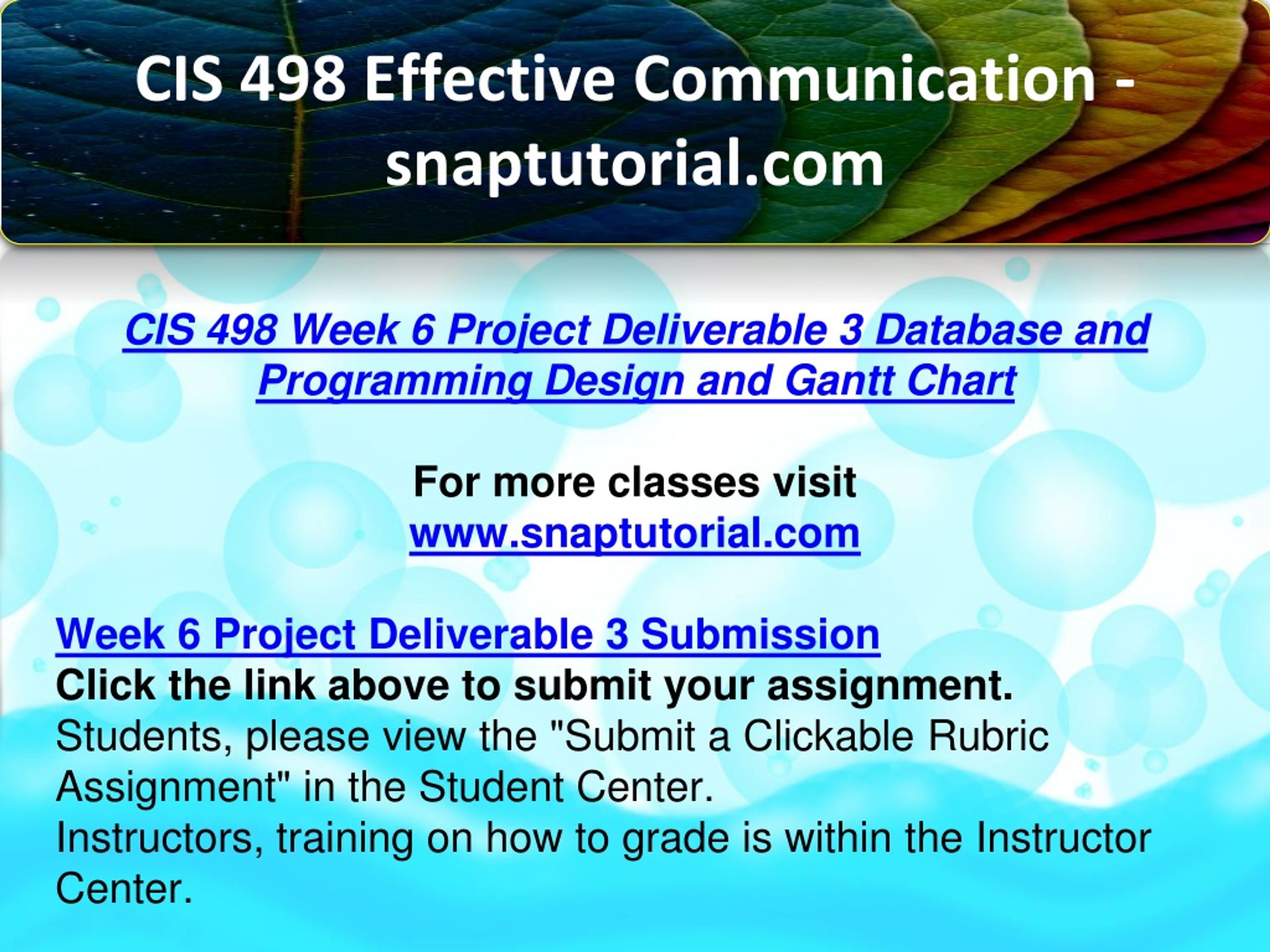 CIS 498 Effective Communication - snaptutorial.com

CIS 498 Week 6 Project Deliverable 3 Database and Programming Design and Gantt Chart

For more classes visit
www.snaptutorial.com

Week 6 Project Deliverable 3 Submission
Click the link above to submit your assignment.
Students, please view the "Submit a Clickable Rubric Assignment" in the Student Center.
Instructors, training on how to grade is within the Instructor Center.